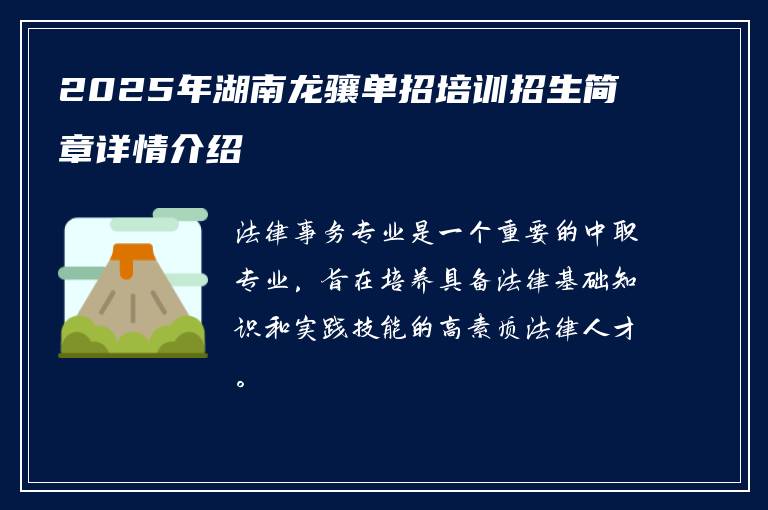 2025年湖南龙骧单招培训招生简章详情介绍

法律事务专业是一个重要的中职专业，旨在培养具备法律基础知识和实践技能的高素质法律人才。